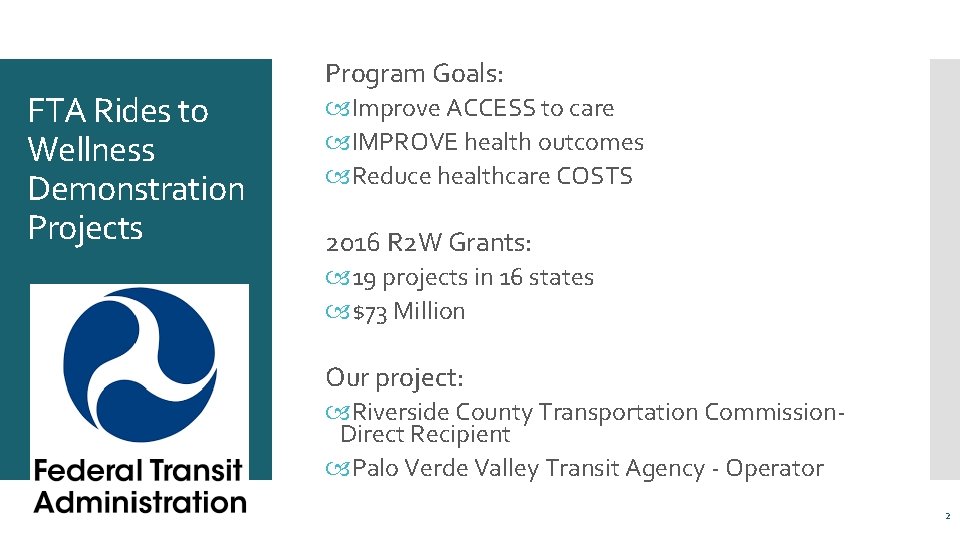 FTA Rides to Wellness Demonstration Projects

Federal Transit Administration

Program Goals:
Improve ACCESS to care
IMPROVE health outcomes
Reduce healthcare COSTS

2016 R2W Grants:
19 projects in 16 states
$73 Million

Our project:
Riverside County Transportation Commission- Direct Recipient
Palo Verde Valley Transit Agency - Operator

2